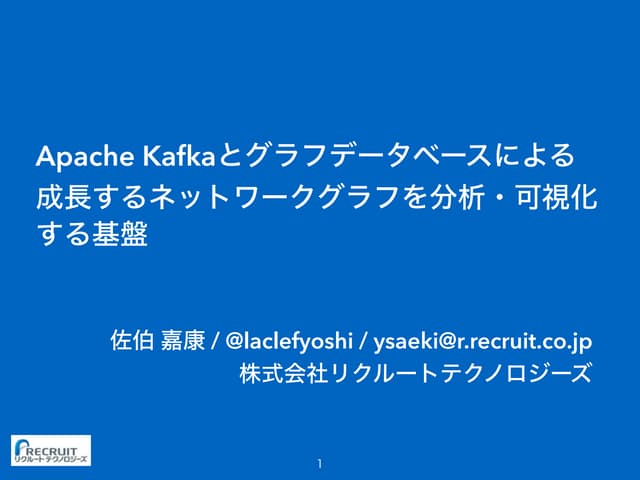 Apache Kafkaとグラフデータベースによる成長するネットワークグラフを分析・可視化する基盤

佐伯 嘉康 / @laclefyoshi / ysaeki@r.recruit.co.jp
株式会社リクルートテクノロジーズ

RECRUIT
リクルートテクノロジーズ

1